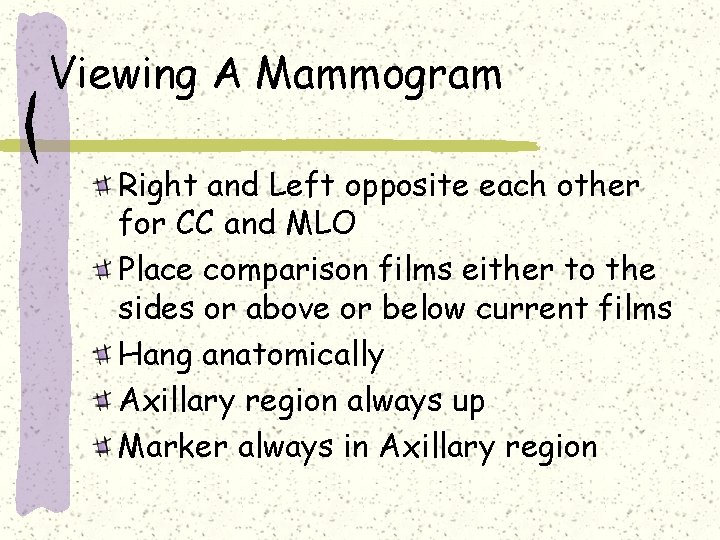 Viewing A Mammogram

Right and Left opposite each other for CC and MLO

Place comparison films either to the sides or above or below current films

Hang anatomically

Axillary region always up

Marker always in Axillary region